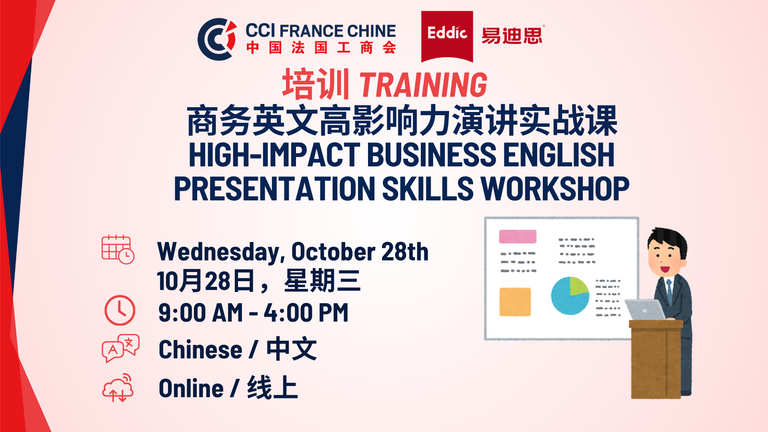 CCI FRANCE CHINE
中国法国工商会

Eddic 易迪思

培训 TRAINING
商务英文高影响力演讲实战课
HIGH-IMPACT BUSINESS ENGLISH
PRESENTATION SKILLS WORKSHOP

Wednesday, October 28th
10月28日，星期三

9:00 AM - 4:00 PM

Chinese / 中文

Online / 线上